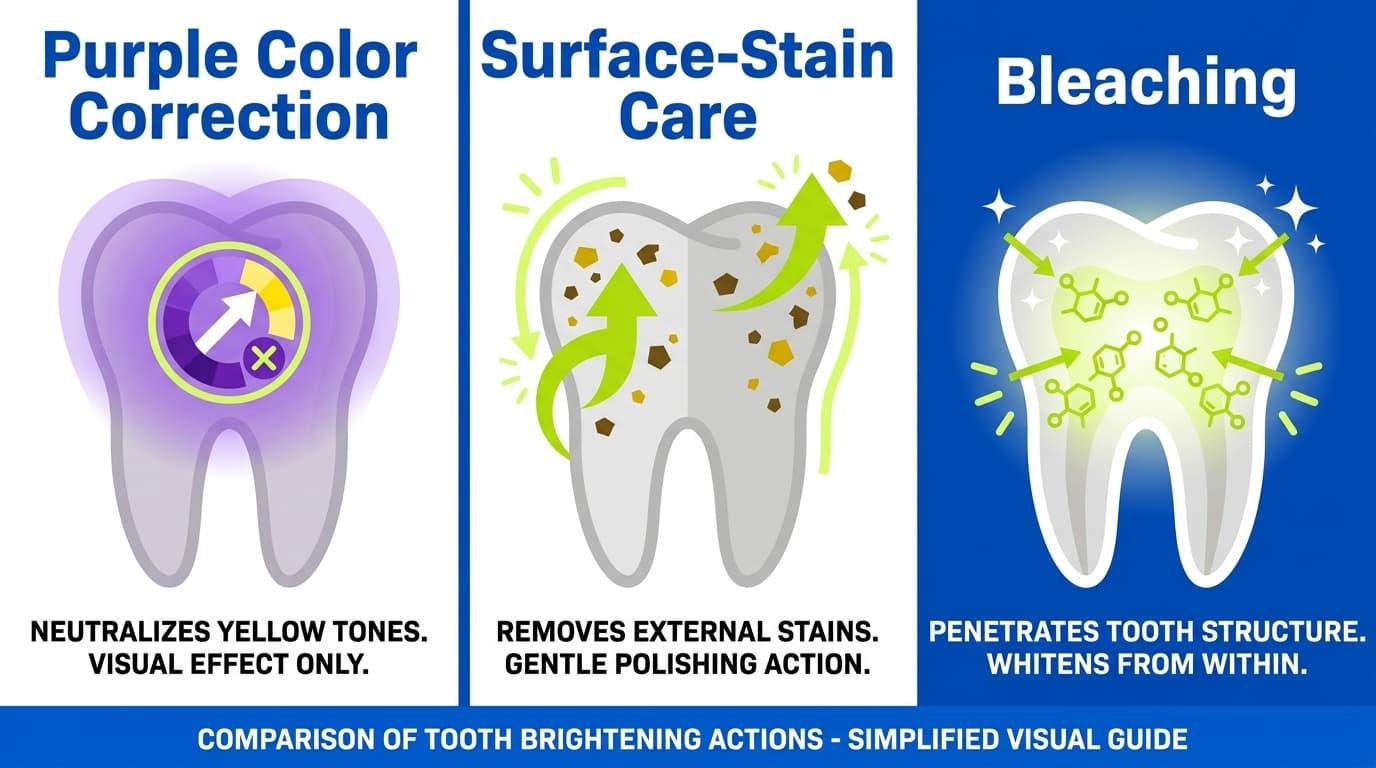 Purple Color Correction

NEUTRALIZES YELLOW TONES. VISUAL EFFECT ONLY.

Surface-Stain Care

REMOVES EXTERNAL STAINS. GENTLE POLISHING ACTION.

Bleaching

PENETRATES TOOTH STRUCTURE. WHITENS FROM WITHIN.

COMPARISON OF TOOTH BRIGHTENING ACTIONS - SIMPLIFIED VISUAL GUIDE